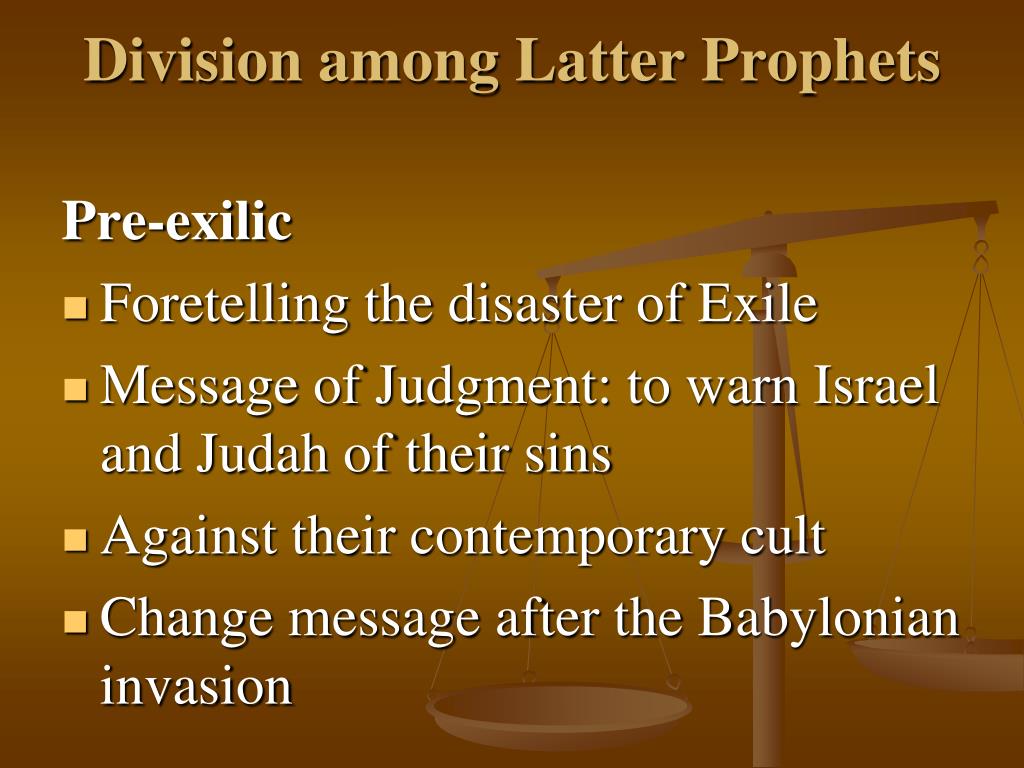 Division among Latter Prophets

Pre-exilic

- Foretelling the disaster of Exile
- Message of Judgment: to warn Israel and Judah of their sins
- Against their contemporary cult
- Change message after the Babylonian invasion